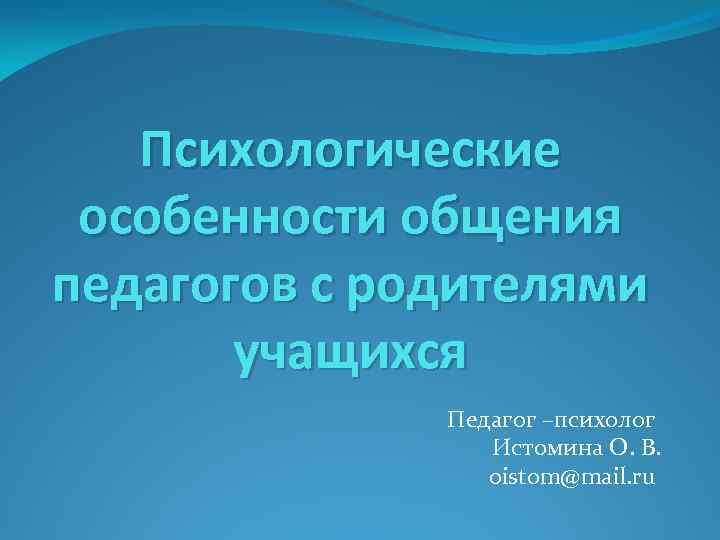 Психологические особенности общения педагогов с родителями учащихся

Педагог –психолог
Истомина О. В.
oistom@mail.ru